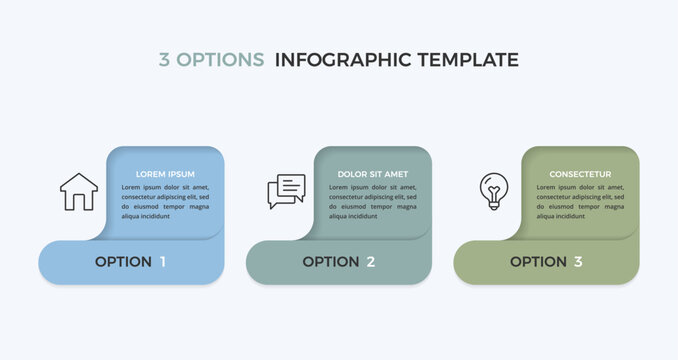 3 OPTIONS INFOGRAPHIC TEMPLATE

LOREM IPSUM

Lorem ipsum dolor sit amet, consectetur adipiscing elit, sed do eiusmod tempor magna aliqua incididunt

OPTION 1

DOLOR SIT AMET

Lorem ipsum dolor sit amet, consectetur adipiscing elit, sed do eiusmod tempor magna aliqua incididunt

OPTION 2

CONSECTETUR

Lorem ipsum dolor sit amet, consectetur adipiscing elit, sed do eiusmod tempor magna aliqua incididunt

OPTION 3